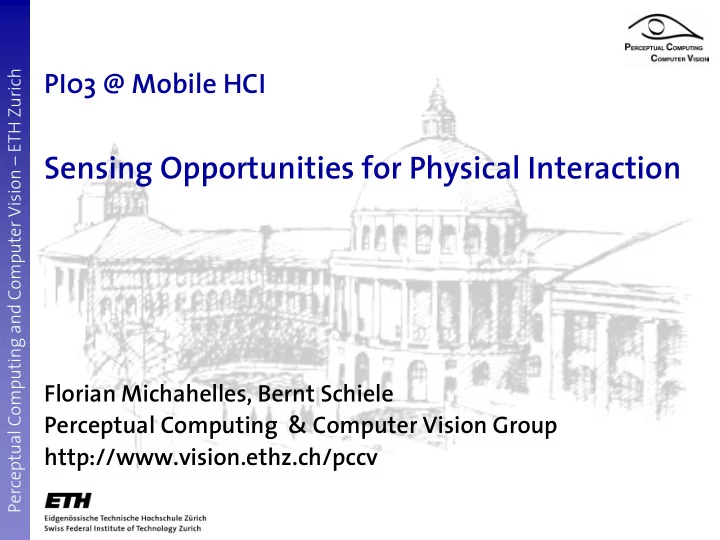 Perceptual Computing and Computer Vision – ETH Zurich

PERCEPTUAL COMPUTING
COMPUTER VISION

PI03 @ Mobile HCI

Sensing Opportunities for Physical Interaction

Florian Michahelles, Bernt Schiele
Perceptual Computing & Computer Vision Group
http://www.vision.ethz.ch/pccv

ETH
Eidgenössische Technische Hochschule Zürich
Swiss Federal Institute of Technology Zurich